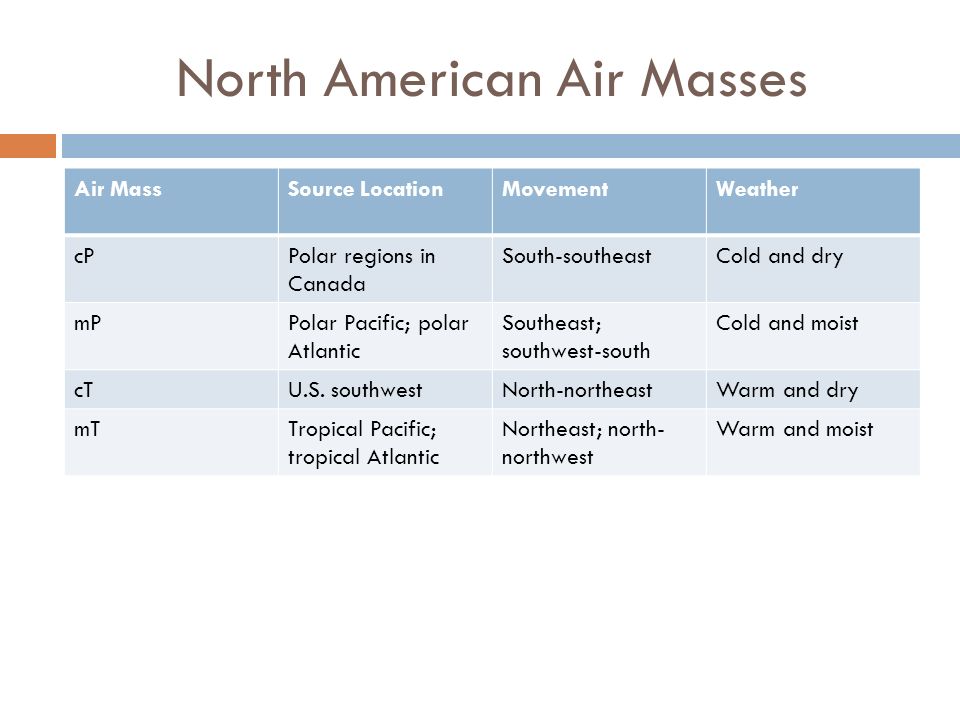 North American Air Masses

| Air Mass | Source Location | Movement | Weather |
|---|---|---|---|
| cP | Polar regions in Canada | South-southeast | Cold and dry |
| mP | Polar Pacific; polar Atlantic | Southeast; southwest-south | Cold and moist |
| cT | U.S. southwest | North-northeast | Warm and dry |
| mT | Tropical Pacific; tropical Atlantic | Northeast; north-northwest | Warm and moist |